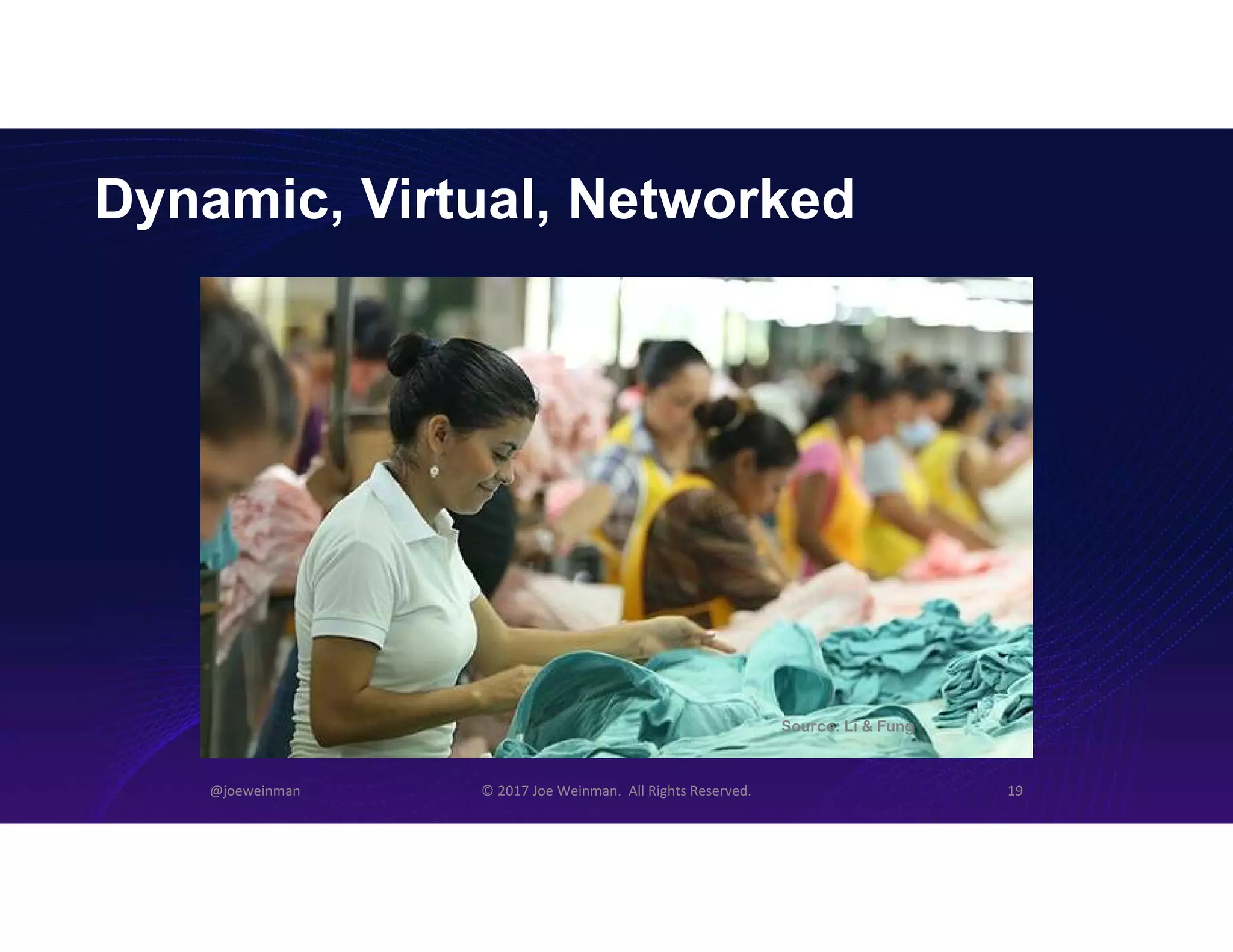 Dynamic, Virtual, Networked

Source: Li & Fung

@joeweinman

© 2017 Joe Weinman. All Rights Reserved.

19